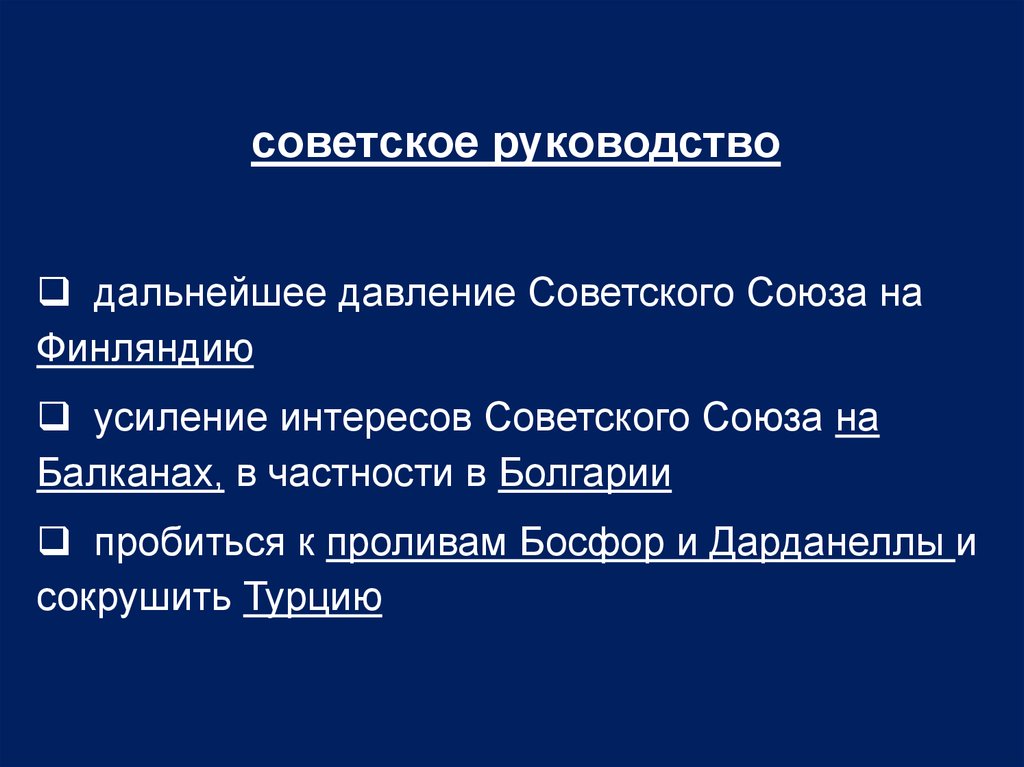 советское руководство

❑ дальнейшее давление Советского Союза на Финляндию

❑ усиление интересов Советского Союза на Балканах, в частности в Болгарии

❑ пробиться к проливам Босфор и Дарданеллы и сокрушить Турцию